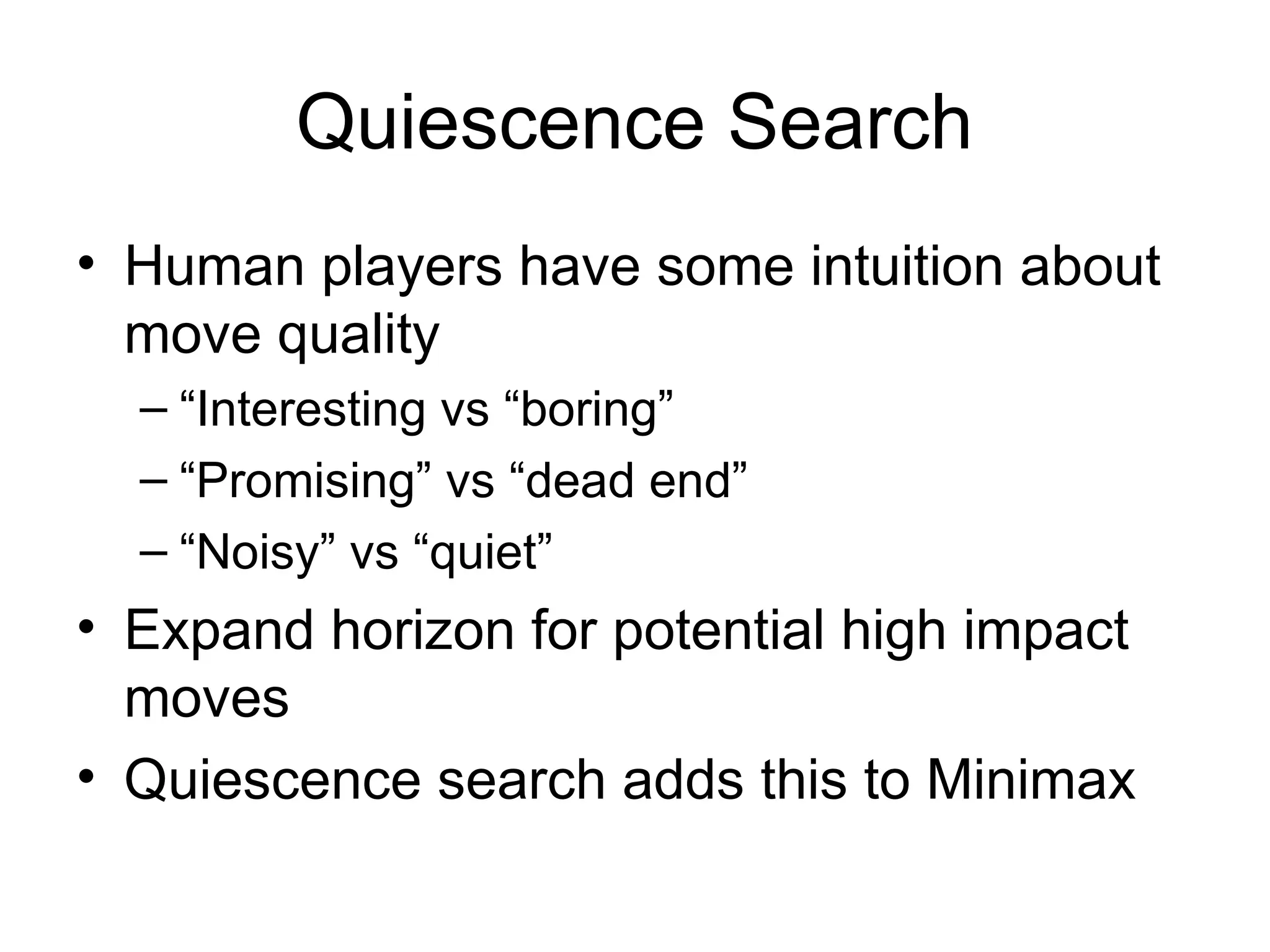 Quiescence Search

• Human players have some intuition about move quality
 – “Interesting vs “boring”
 – “Promising” vs “dead end”
 – “Noisy” vs “quiet”
• Expand horizon for potential high impact moves
• Quiescence search adds this to Minimax